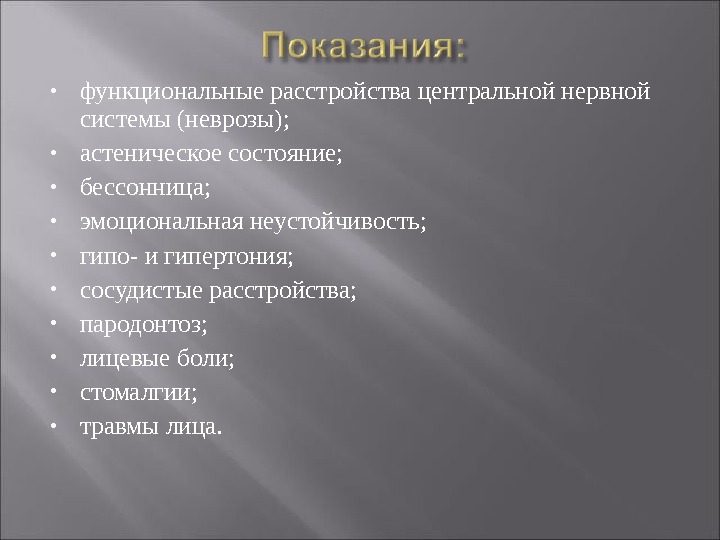 Показания:

• функциональные расстройства центральной нервной системы (неврозы);
• астеническое состояние;
• бессонница;
• эмоциональная неустойчивость;
• гипо- и гипертония;
• сосудистые расстройства;
• пародонтоз;
• лицевые боли;
• стомалгии;
• травмы лица.